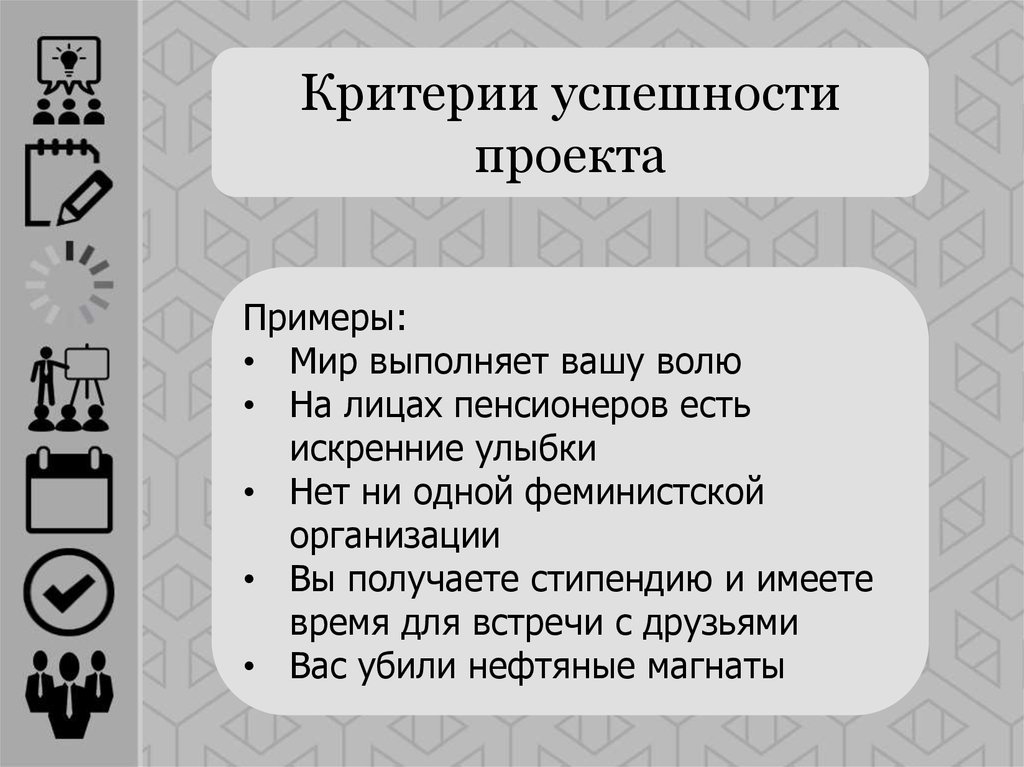 Критерии успешности проекта

Примеры:
• Мир выполняет вашу волю
• На лицах пенсионеров есть искренние улыбки
• Нет ни одной феминистской организации
• Вы получаете стипендию и имеете время для встречи с друзьями
• Вас убили нефтяные магнаты